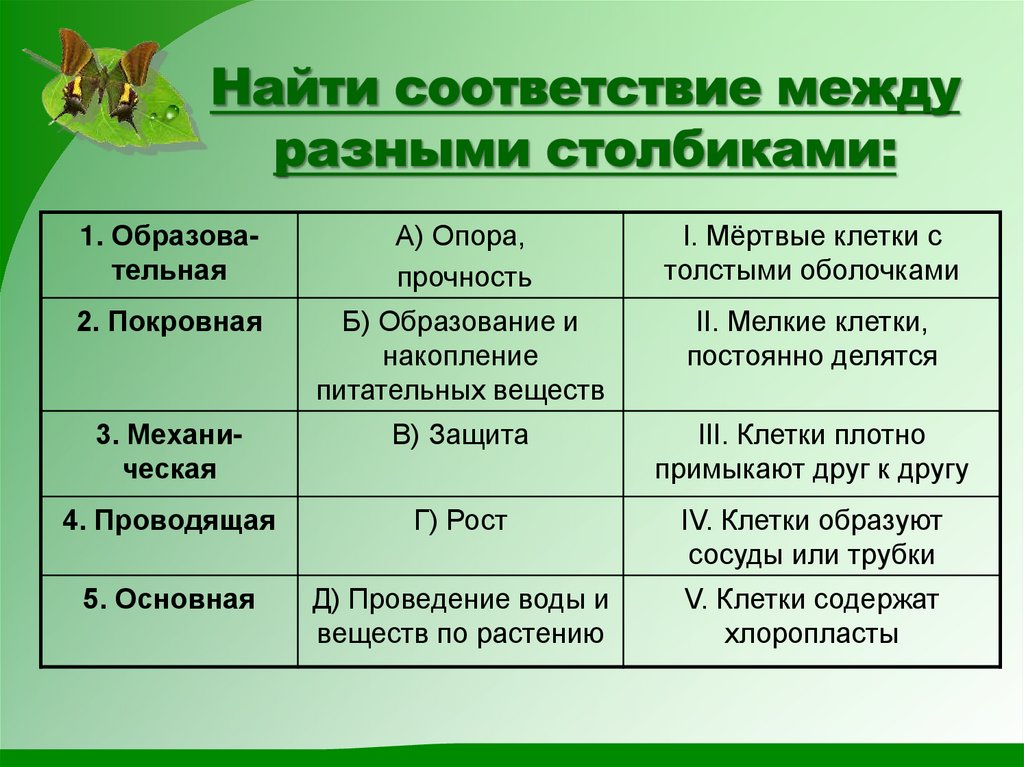 Найти соответствие между разными столбиками:

| 1. Образовательная | А) Опора, прочность | I. Мёртвые клетки с толстыми оболочками |
|---|---|---|
| 2. Покровная | Б) Образование и накопление питательных веществ | II. Мелкие клетки, постоянно делятся |
| 3. Механическая | В) Защита | III. Клетки плотно примыкают друг к другу |
| 4. Проводящая | Г) Рост | IV. Клетки образуют сосуды или трубки |
| 5. Основная | Д) Проведение воды и веществ по растению | V. Клетки содержат хлоропласты |